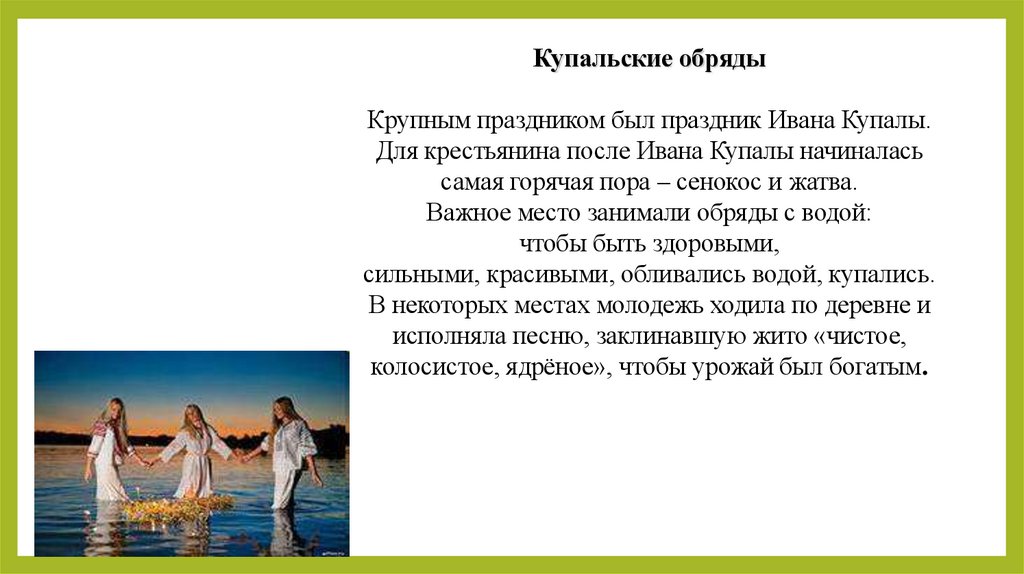 Купальские обряды

Крупным праздником был праздник Ивана Купалы. Для крестьянина после Ивана Купалы начиналась самая горячая пора – сенокос и жатва. Важное место занимали обряды с водой: чтобы быть здоровыми, сильными, красивыми, обливались водой, купались. В некоторых местах молодежь ходила по деревне и исполняла песню, заклинавшую жито «чистое, колосистое, ядрёное», чтобы урожай был богатым.